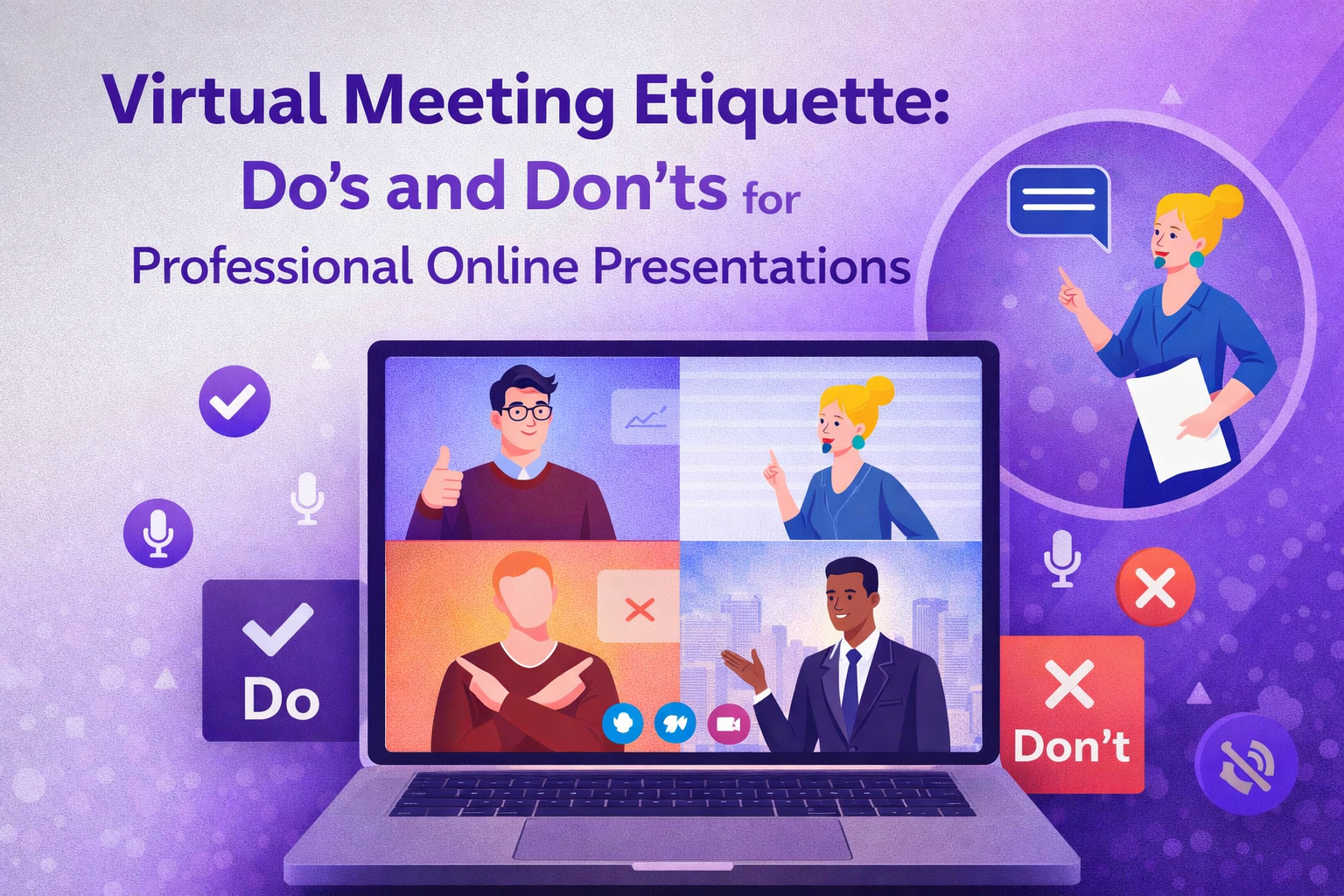 Virtual Meeting Etiquette:
Do's and Don'ts for
Professional Online Presentations

Do

Don't